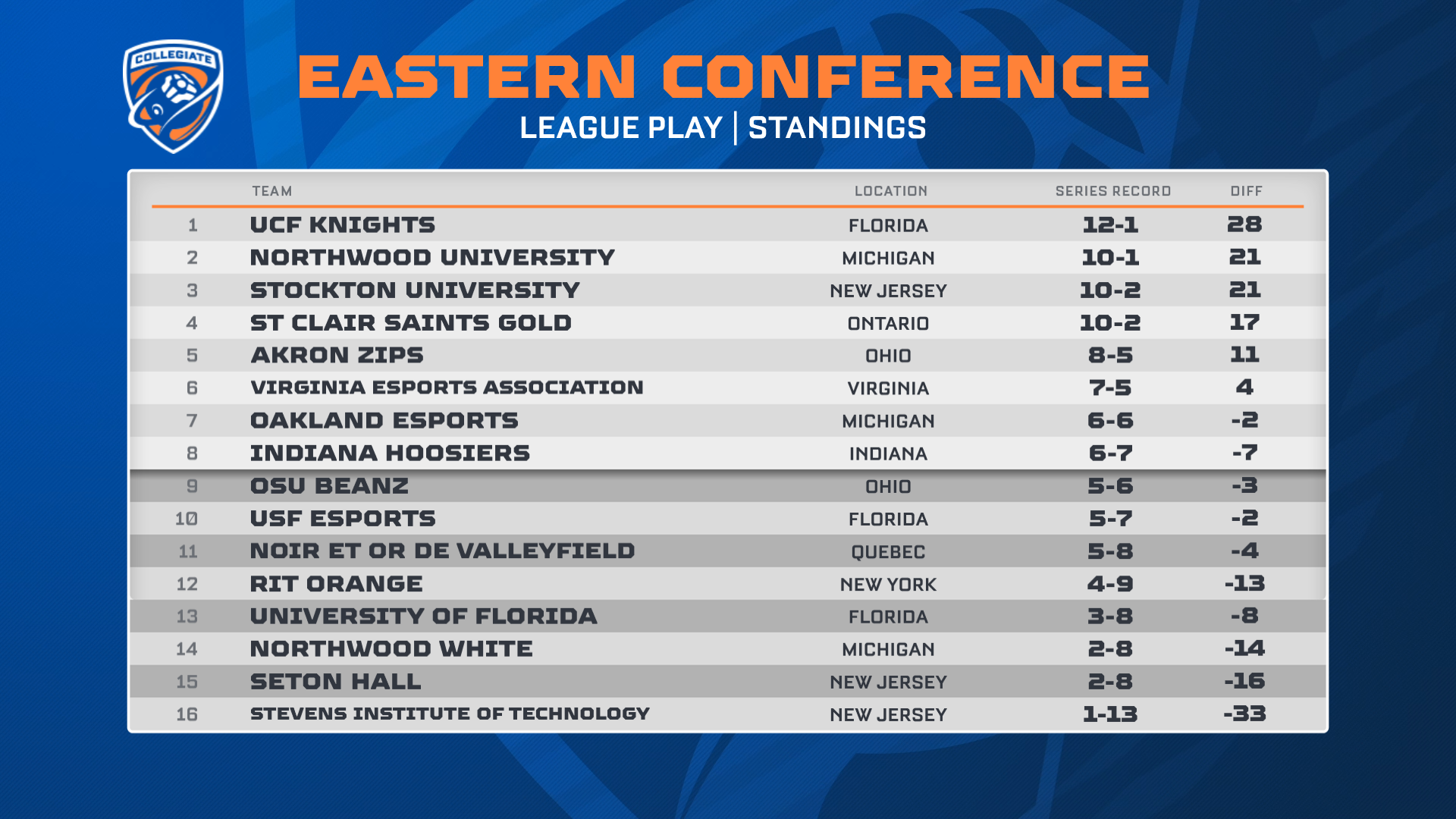 COLLEGIATE

EASTERN CONFERENCE

LEAGUE PLAY | STANDINGS

| | TEAM | LOCATION | SERIES RECORD | DIFF |
|---|---|---|---|---|
| 1 | UCF KNIGHTS | FLORIDA | 12-1 | 28 |
| 2 | NORTHWOOD UNIVERSITY | MICHIGAN | 10-1 | 21 |
| 3 | STOCKTON UNIVERSITY | NEW JERSEY | 10-2 | 21 |
| 4 | ST CLAIR SAINTS GOLD | ONTARIO | 10-2 | 17 |
| 5 | AKRON ZIPS | OHIO | 8-5 | 11 |
| 6 | VIRGINIA ESPORTS ASSOCIATION | VIRGINIA | 7-5 | 4 |
| 7 | OAKLAND ESPORTS | MICHIGAN | 6-6 | -2 |
| 8 | INDIANA HOOSIERS | INDIANA | 6-7 | -7 |
| 9 | OSU BEANZ | OHIO | 5-6 | -3 |
| 10 | USF ESPORTS | FLORIDA | 5-7 | -2 |
| 11 | NOIR ET OR DE VALLEYFIELD | QUEBEC | 5-8 | -4 |
| 12 | RIT ORANGE | NEW YORK | 4-9 | -13 |
| 13 | UNIVERSITY OF FLORIDA | FLORIDA | 3-8 | -8 |
| 14 | NORTHWOOD WHITE | MICHIGAN | 2-8 | -14 |
| 15 | SETON HALL | NEW JERSEY | 2-8 | -16 |
| 16 | STEVENS INSTITUTE OF TECHNOLOGY | NEW JERSEY | 1-13 | -33 |